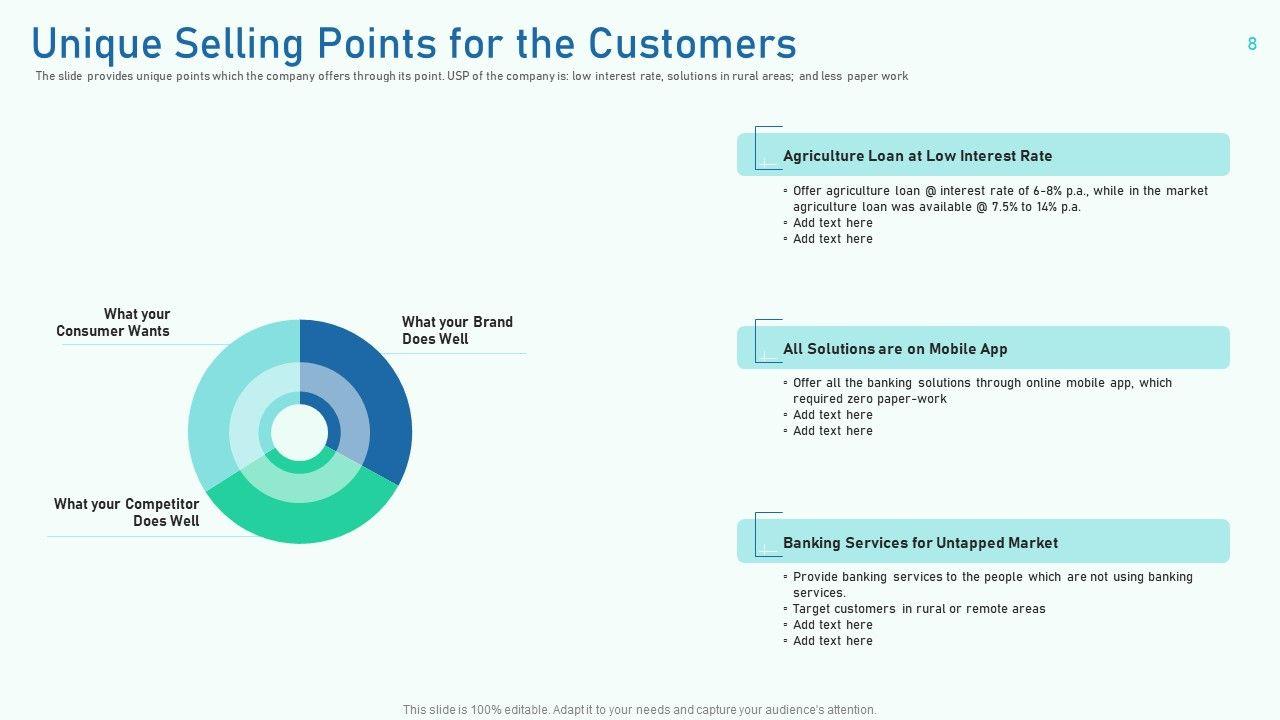 Unique Selling Points for the Customers

8

The slide provides unique points which the company offers through its point. USP of the company is: low interest rate, solutions in rural areas; and less paper work

What your Consumer Wants

What your Brand Does Well

What your Competitor Does Well

Agriculture Loan at Low Interest Rate

▫ Offer agriculture loan @ interest rate of 6-8% p.a., while in the market agriculture loan was available @ 7.5% to 14% p.a.
▫ Add text here
▫ Add text here

All Solutions are on Mobile App

▫ Offer all the banking solutions through online mobile app, which required zero paper-work
▫ Add text here
▫ Add text here

Banking Services for Untapped Market

▫ Provide banking services to the people which are not using banking services.
▫ Target customers in rural or remote areas
▫ Add text here
▫ Add text here

This slide is 100% editable. Adapt it to your needs and capture your audience's attention.